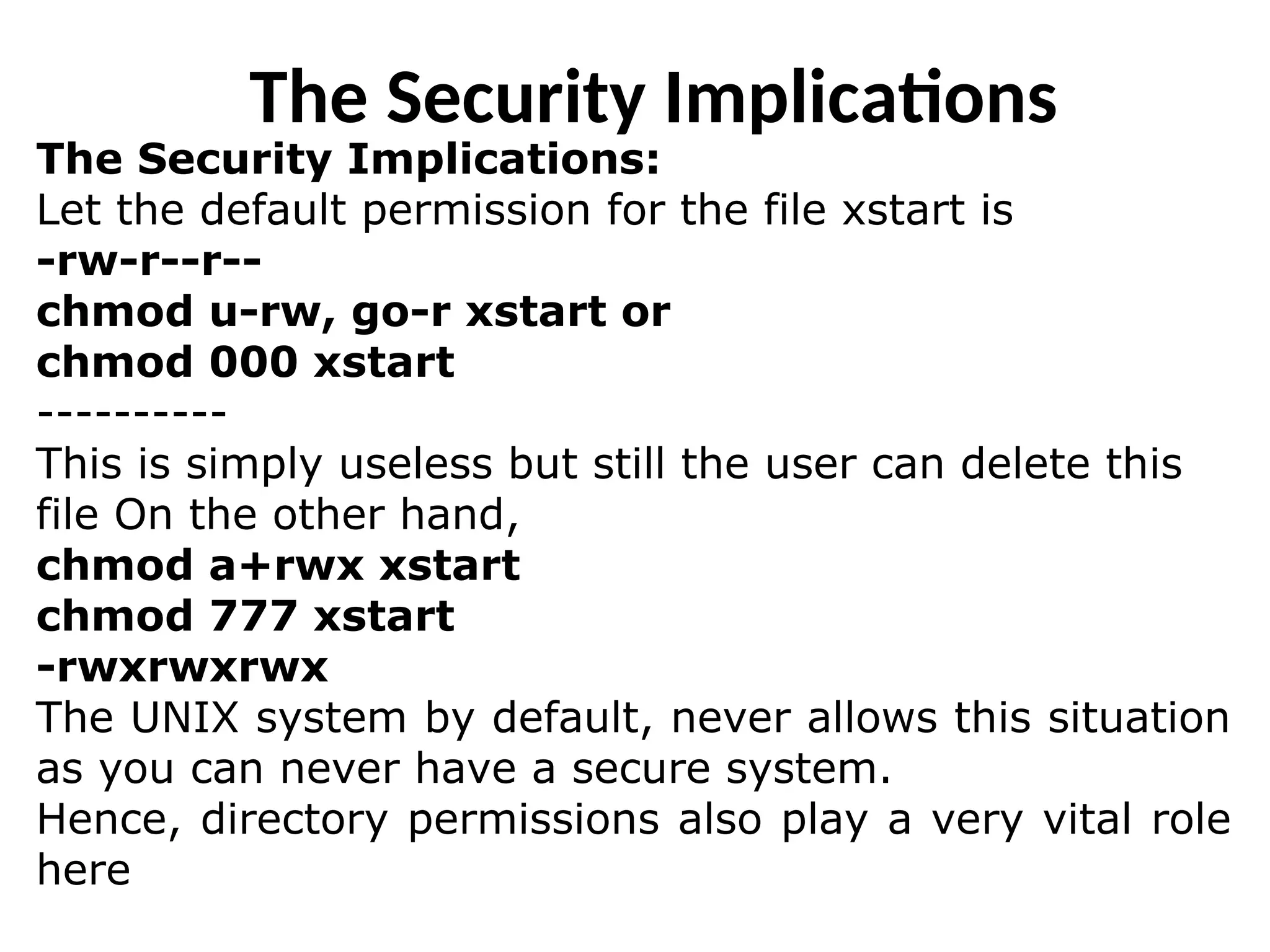 The Security Implications

The Security Implications:
Let the default permission for the file xstart is
-rw-r--r--
chmod u-rw, go-r xstart or
chmod 000 xstart
----------
This is simply useless but still the user can delete this file On the other hand,
chmod a+rwx xstart
chmod 777 xstart
-rwxrwxrwx
The UNIX system by default, never allows this situation as you can never have a secure system.
Hence, directory permissions also play a very vital role here